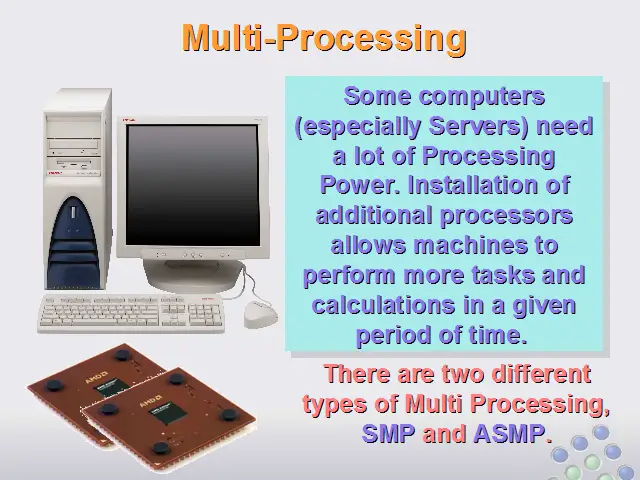 Multi-Processing

Some computers (especially Servers) need a lot of Processing Power. Installation of additional processors allows machines to perform more tasks and calculations in a given period of time.

There are two different types of Multi Processing, SMP and ASMP.

AMD
AMD